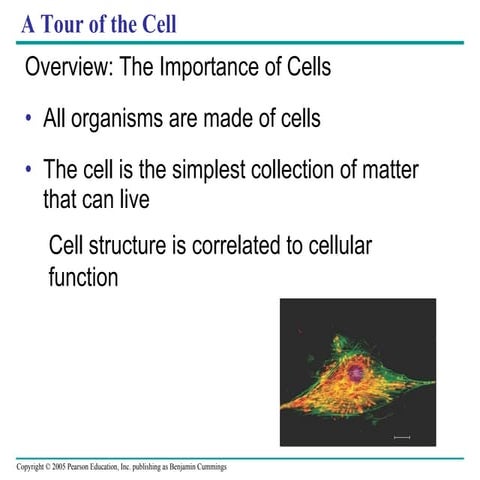 A Tour of the Cell

Overview: The Importance of Cells

• All organisms are made of cells

• The cell is the simplest collection of matter that can live

Cell structure is correlated to cellular function

Copyright © 2005 Pearson Education, Inc. publishing as Benjamin Cummings